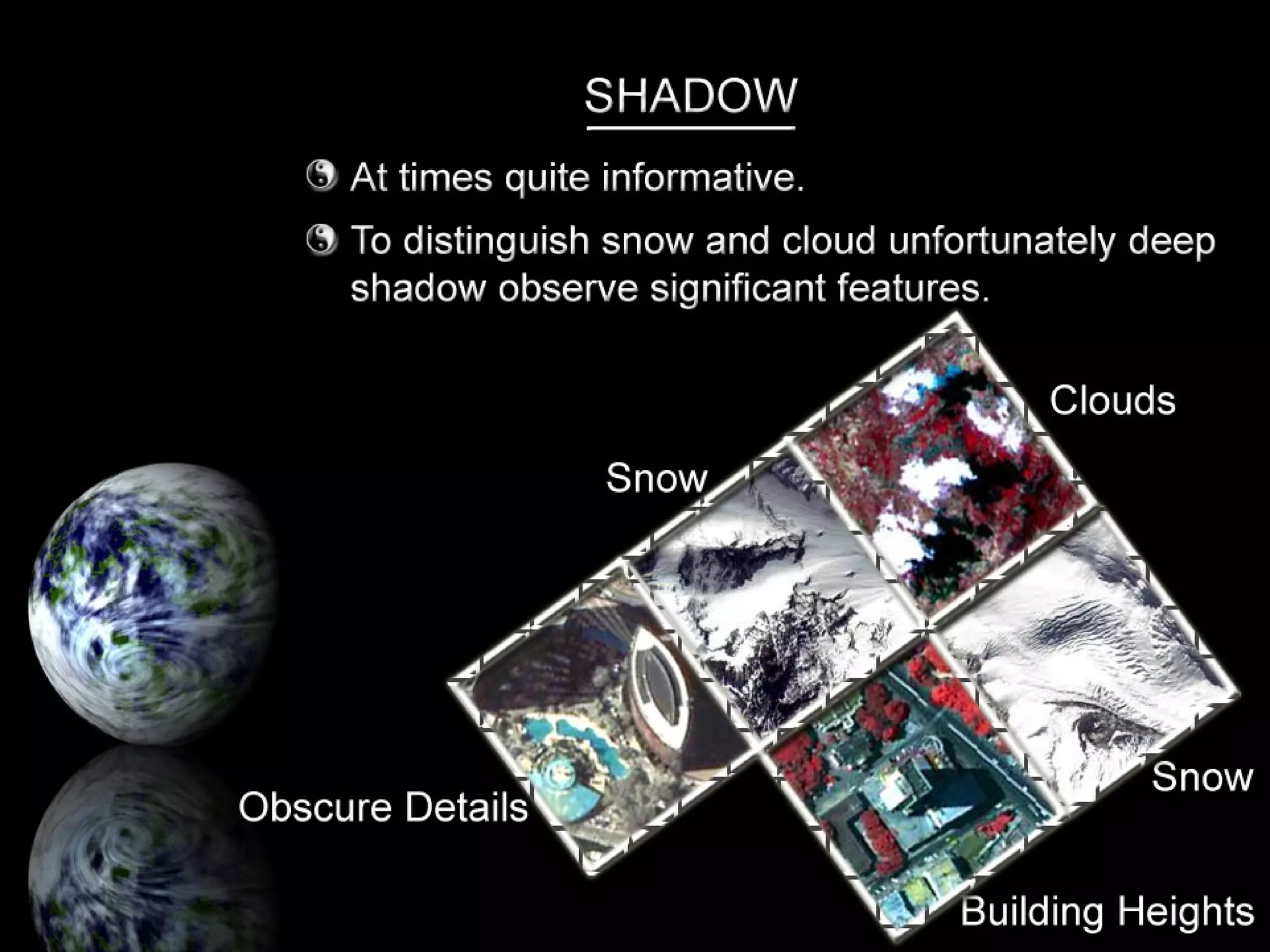 SHADOW

At times quite informative.

To distinguish snow and cloud unfortunately deep shadow observe significant features.

Clouds

Snow

Snow

Obscure Details

Building Heights